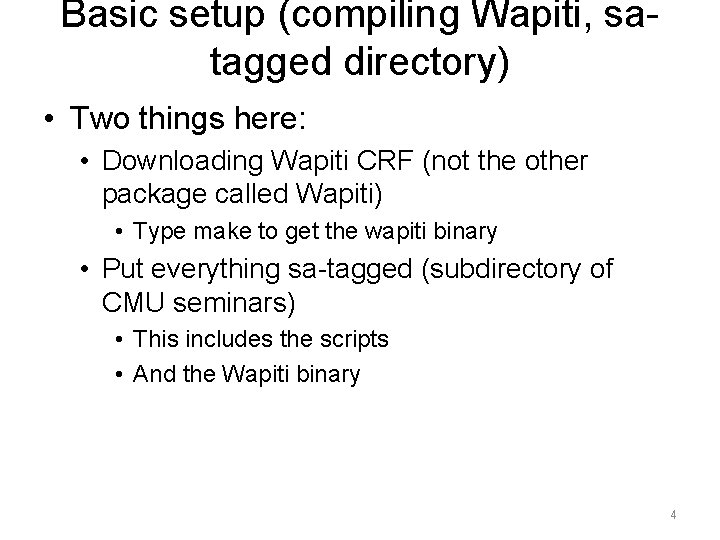 Basic setup (compiling Wapiti, sa-tagged directory)

• Two things here:

• Downloading Wapiti CRF (not the other package called Wapiti)

• Type make to get the wapiti binary

• Put everything sa-tagged (subdirectory of CMU seminars)

• This includes the scripts

• And the Wapiti binary

4